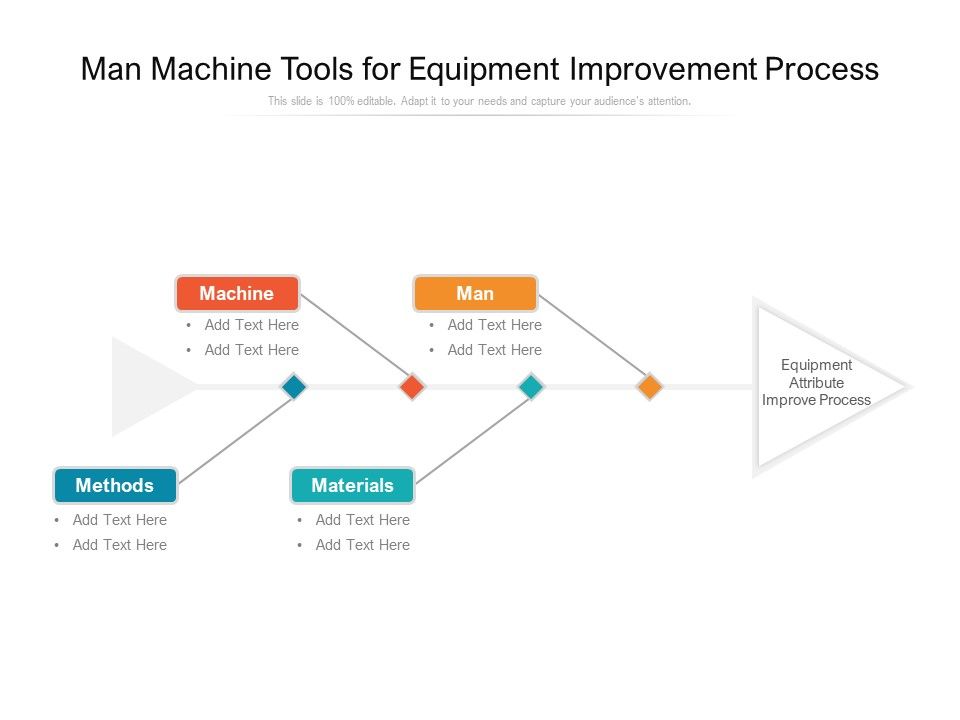 Man Machine Tools for Equipment Improvement Process

This slide is 100% editable. Adapt it to your needs and capture your audience's attention.

Machine
• Add Text Here
• Add Text Here

Man
• Add Text Here
• Add Text Here

Equipment Attribute Improve Process

Methods
• Add Text Here
• Add Text Here

Materials
• Add Text Here
• Add Text Here